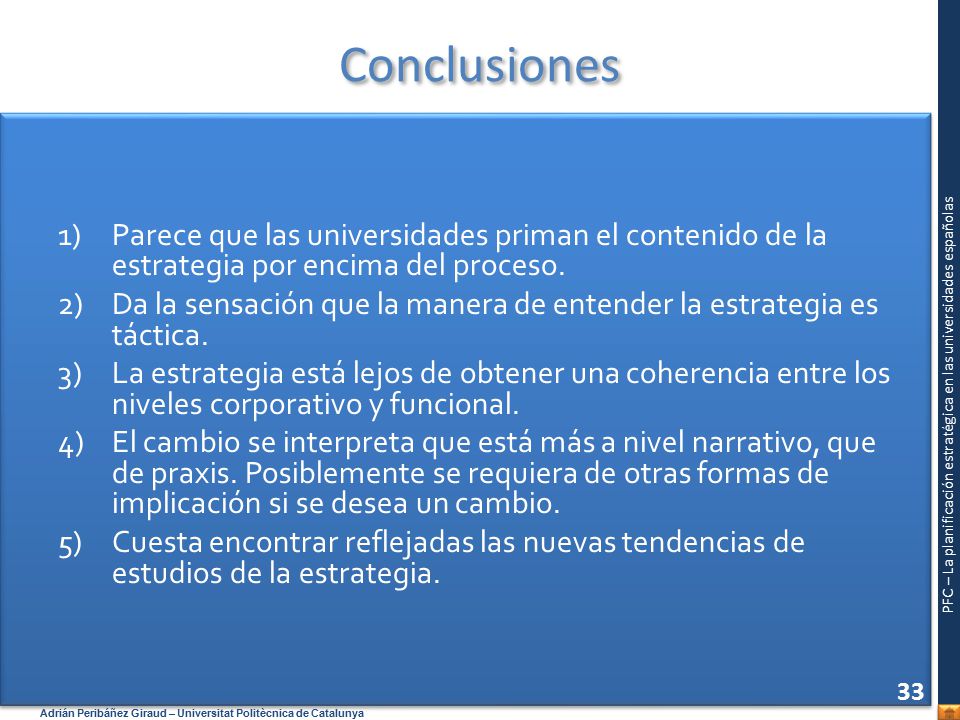 Conclusiones

1) Parece que las universidades priman el contenido de la estrategia por encima del proceso.
2) Da la sensación que la manera de entender la estrategia es táctica.
3) La estrategia está lejos de obtener una coherencia entre los niveles corporativo y funcional.
4) El cambio se interpreta que está más a nivel narrativo, que de praxis. Posiblemente se requiera de otras formas de implicación si se desea un cambio.
5) Cuesta encontrar reflejadas las nuevas tendencias de estudios de la estrategia.

PFC – La planificación estratégica en las universidades españolas

33

Adrián Peribáñez Giraud – Universitat Politècnica de Catalunya